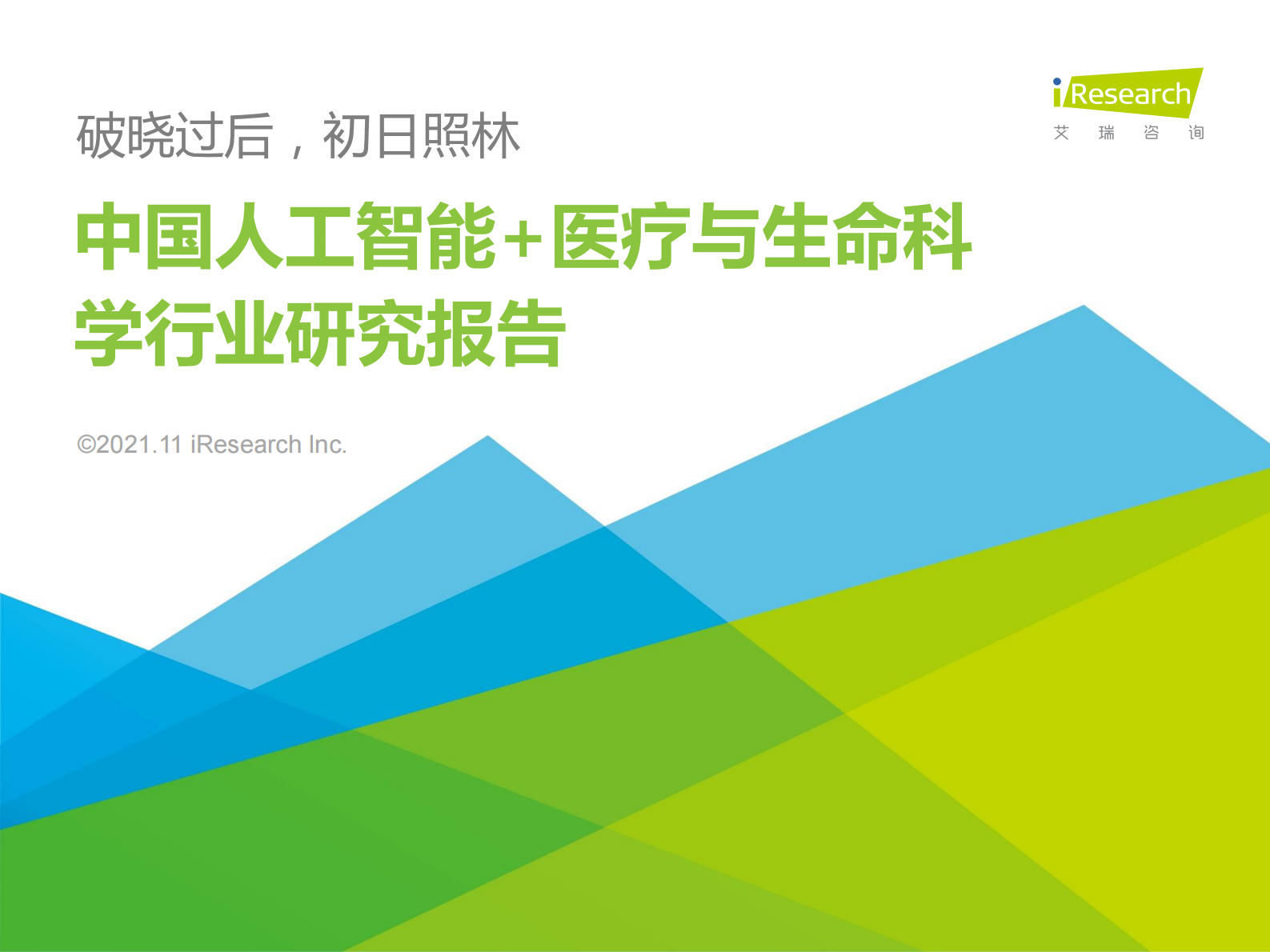 iResearch
艾 瑞 咨 询

破晓过后，初日照林

中国人工智能+医疗与生命科学行业研究报告

©2021.11 iResearch Inc.